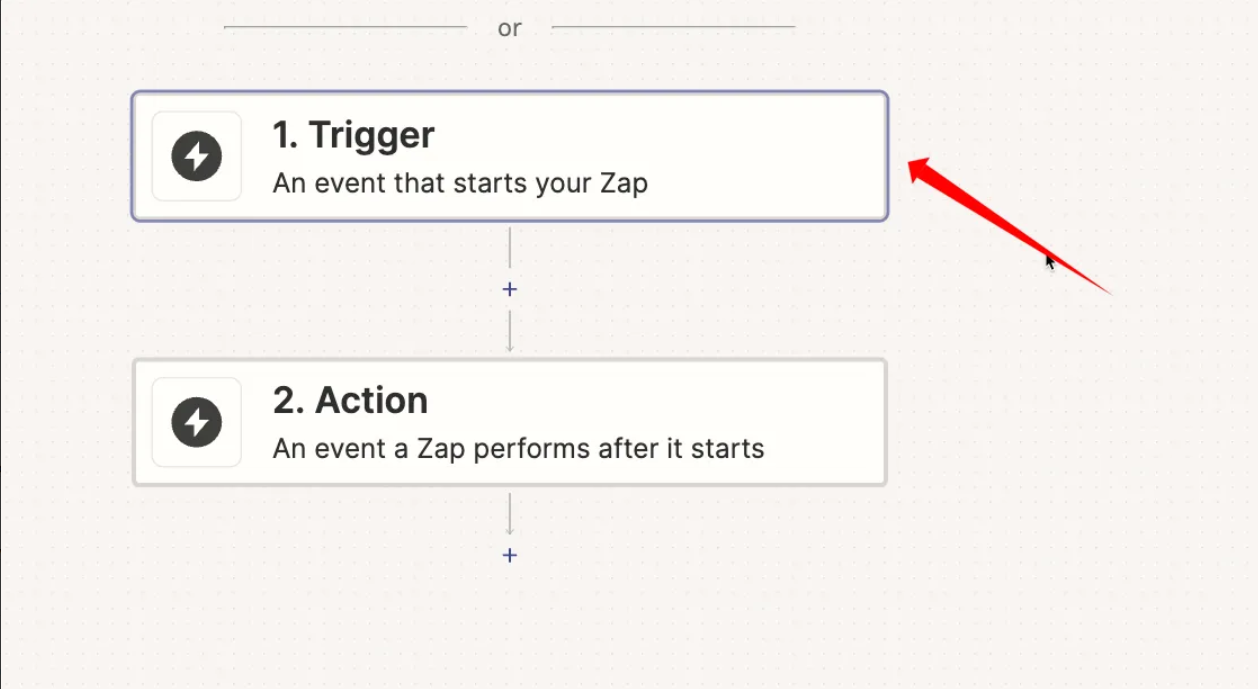 or

1. Trigger
An event that starts your Zap

+

2. Action
An event a Zap performs after it starts

+